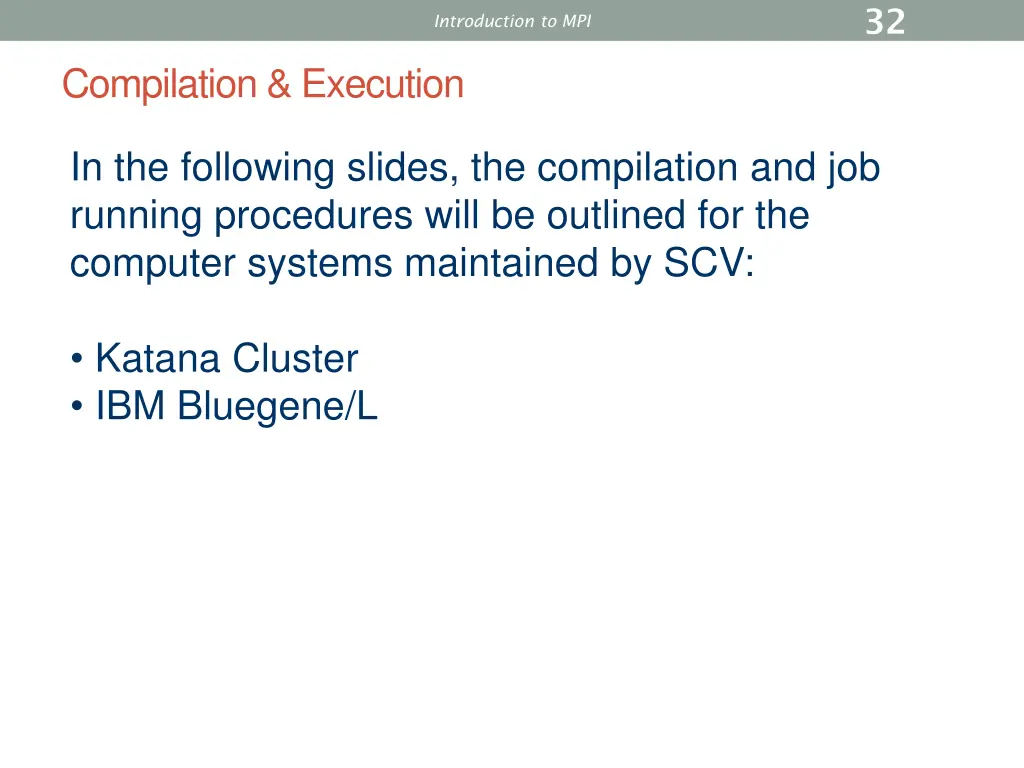 Introduction to MPI

32

Compilation & Execution

In the following slides, the compilation and job running procedures will be outlined for the computer systems maintained by SCV:

• Katana Cluster
• IBM Bluegene/L